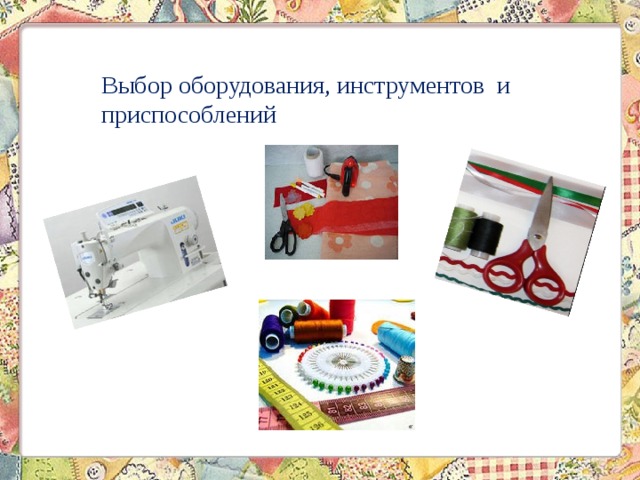 Выбор оборудования, инструментов и приспособлений

JUKI